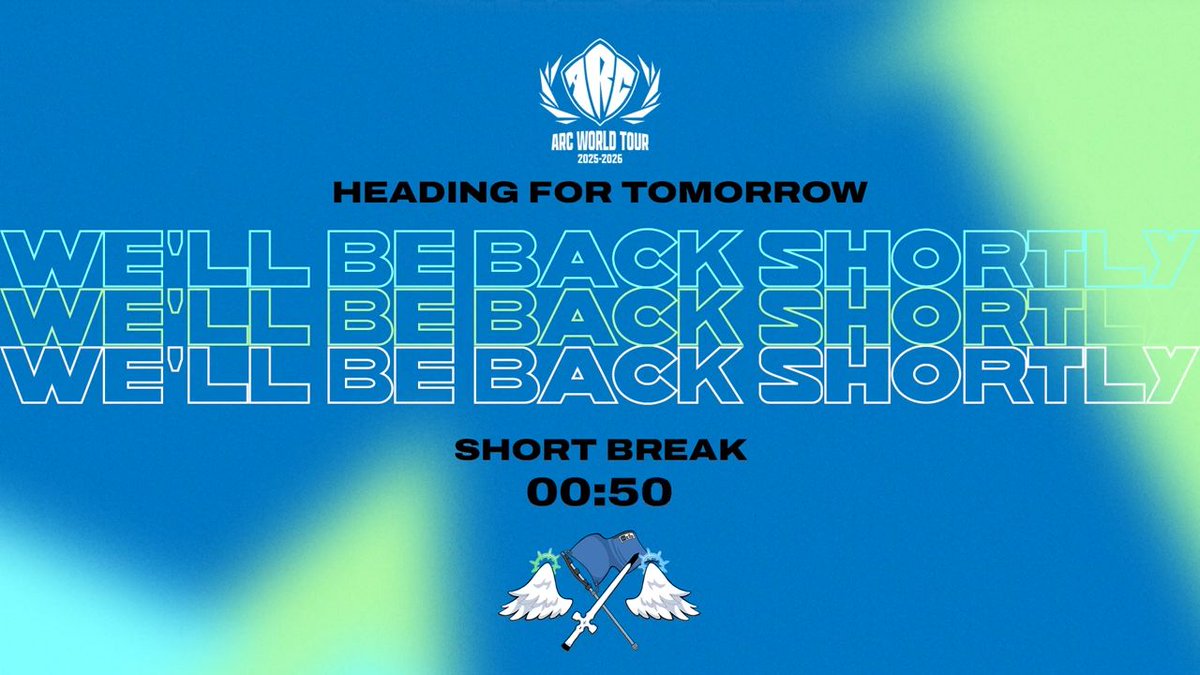 ARC
ARC WORLD TOUR
2025-2026

HEADING FOR TOMORROW

WE'LL BE BACK SHORTLY
WE'LL BE BACK SHORTLY
WE'LL BE BACK SHORTLY

SHORT BREAK
00:50